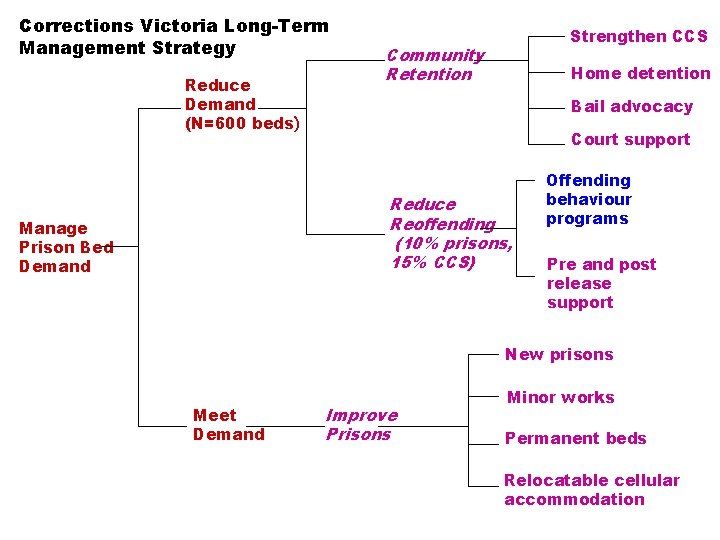 Corrections Victoria Long-Term Management Strategy

Manage Prison Bed Demand

Reduce Demand (N=600 beds)

Community Retention

Strengthen CCS

Home detention

Bail advocacy

Court support

Reduce Reoffending (10% prisons, 15% CCS)

Offending behaviour programs

Pre and post release support

Meet Demand

Improve Prisons

New prisons

Minor works

Permanent beds

Relocatable cellular accommodation